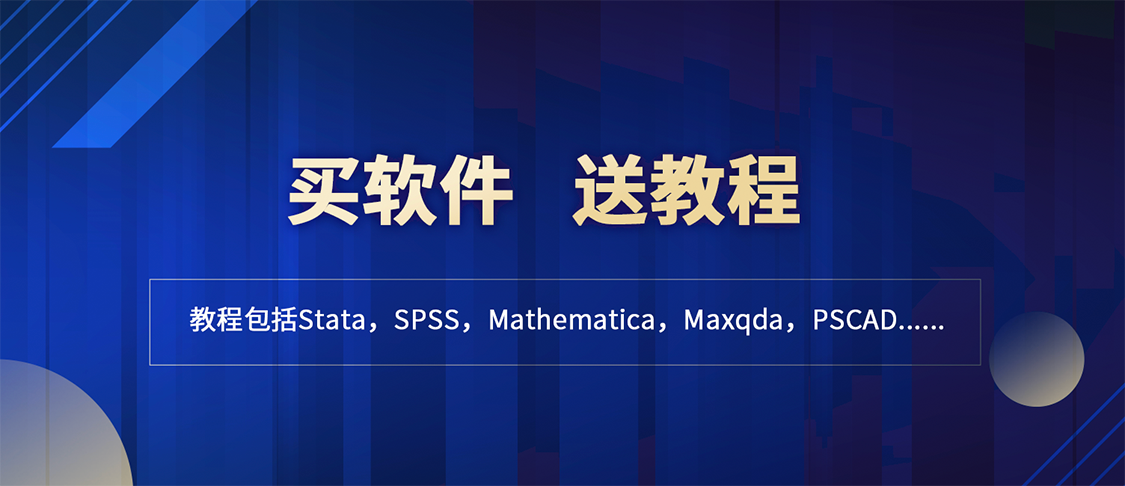 买软件　送教程

教程包括Stata，SPSS，Mathematica，Maxqda，PSCAD......